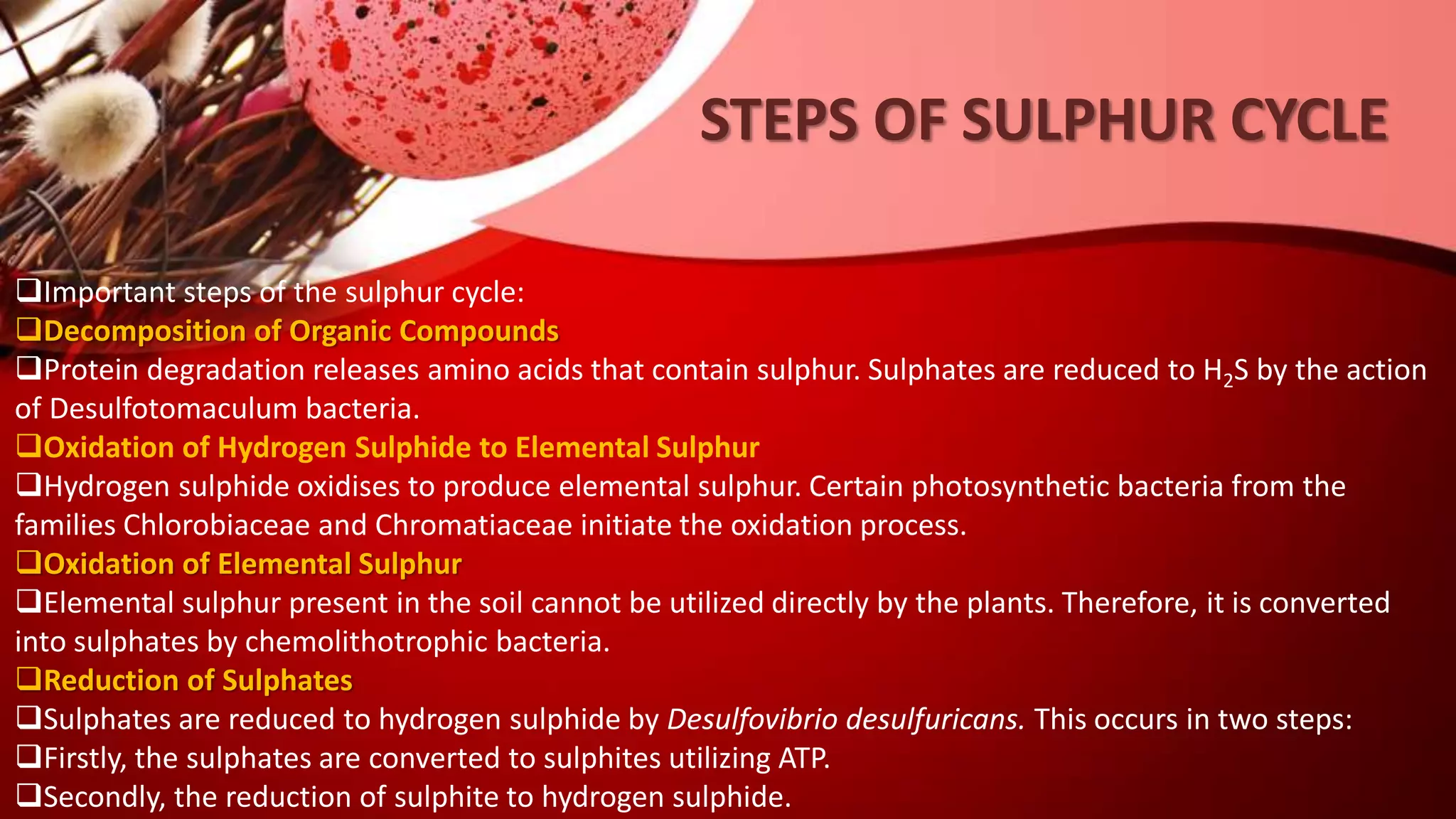 STEPS OF SULPHUR CYCLE

❑Important steps of the sulphur cycle:

❑Decomposition of Organic Compounds

❑Protein degradation releases amino acids that contain sulphur. Sulphates are reduced to $H_2S$ by the action of Desulfotomaculum bacteria.

❑Oxidation of Hydrogen Sulphide to Elemental Sulphur

❑Hydrogen sulphide oxidises to produce elemental sulphur. Certain photosynthetic bacteria from the families Chlorobiaceae and Chromatiaceae initiate the oxidation process.

❑Oxidation of Elemental Sulphur

❑Elemental sulphur present in the soil cannot be utilized directly by the plants. Therefore, it is converted into sulphates by chemolithotrophic bacteria.

❑Reduction of Sulphates

❑Sulphates are reduced to hydrogen sulphide by Desulfovibrio desulfuricans. This occurs in two steps:

❑Firstly, the sulphates are converted to sulphites utilizing ATP.

❑Secondly, the reduction of sulphite to hydrogen sulphide.